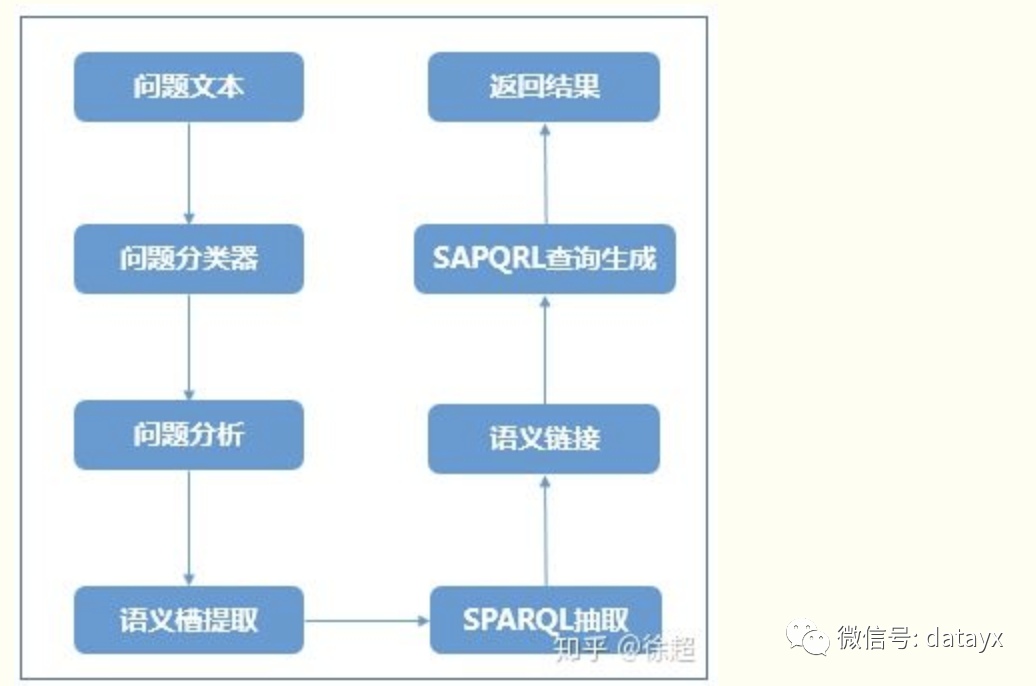 问题文本

问题分类器

问题分析

语义槽提取

SPARQL抽取

语义链接

SAPQRL查询生成

返回结果

知乎 @徐超

微信号: datayx